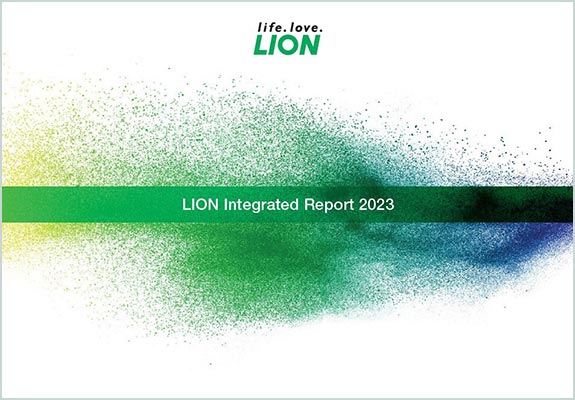 life. love.
LION

LION Integrated Report 2023